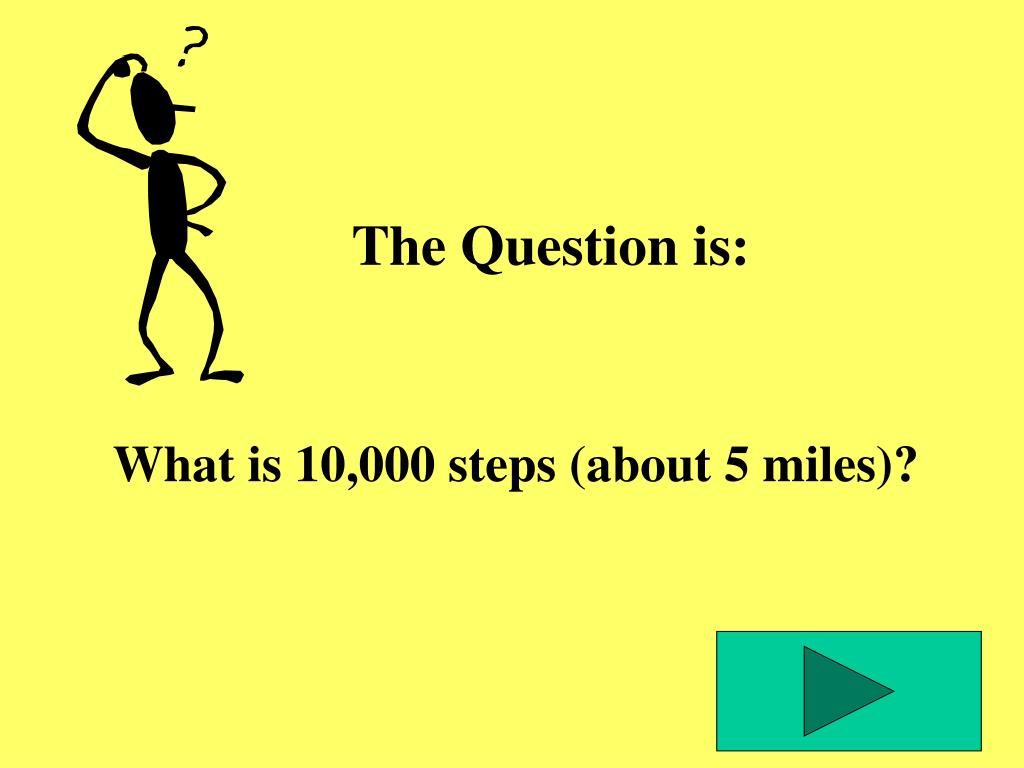 ?

The Question is:

What is 10,000 steps (about 5 miles)?